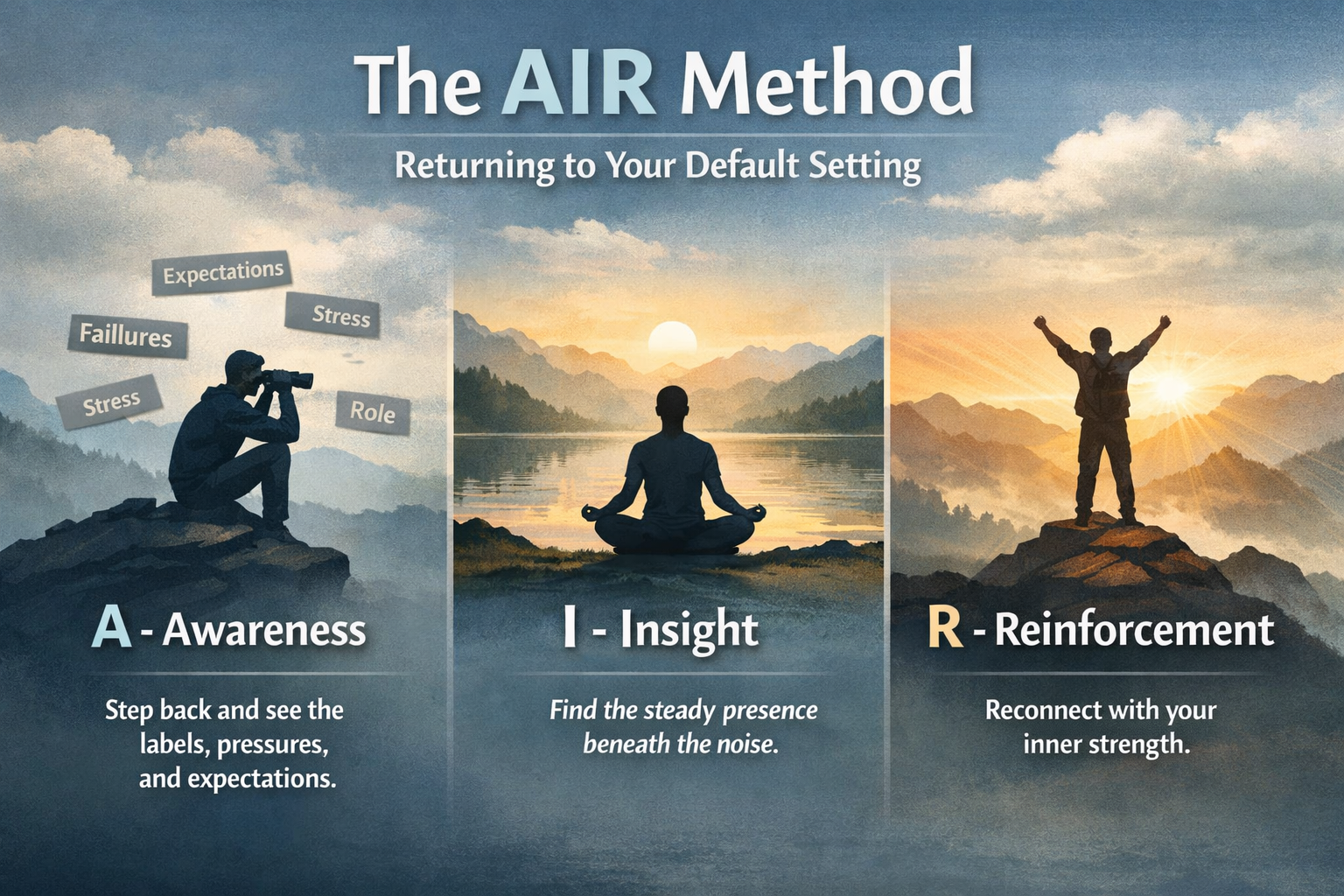 The AIR Method

Returning to Your Default Setting

Expectations

Stress

Faillures

Stress

Role

A - Awareness

Step back and see the labels, pressures, and expectations.

I - Insight

Find the steady presence beneath the noise.

R - Reinforcement

Reconnect with your inner strength.